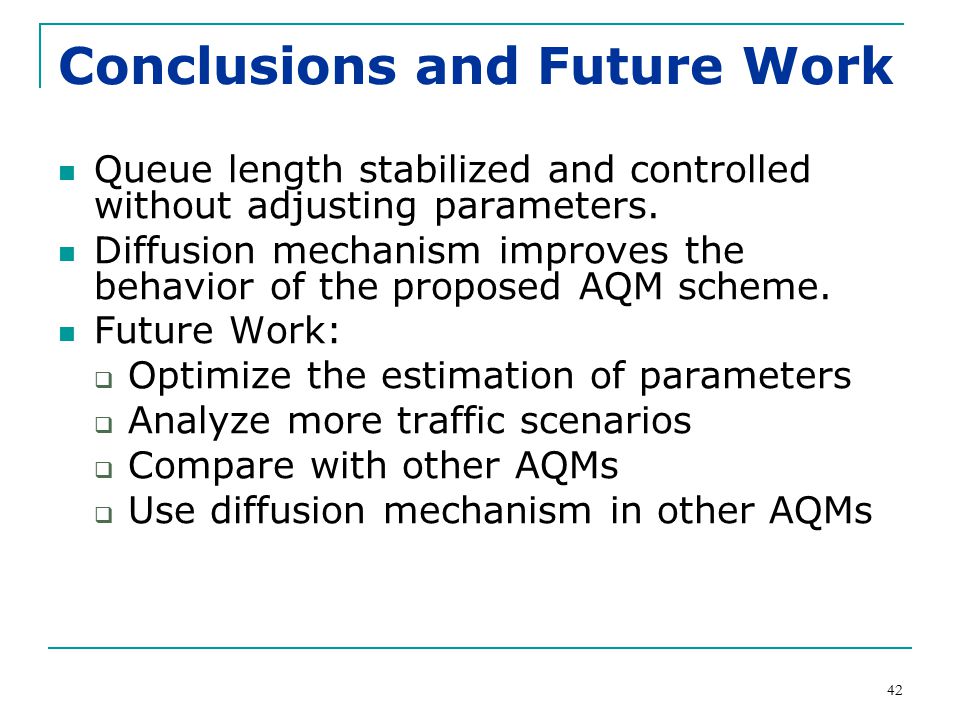 Conclusions and Future Work

- Queue length stabilized and controlled without adjusting parameters.
- Diffusion mechanism improves the behavior of the proposed AQM scheme.
- Future Work:
  - Optimize the estimation of parameters
  - Analyze more traffic scenarios
  - Compare with other AQMs
  - Use diffusion mechanism in other AQMs

42